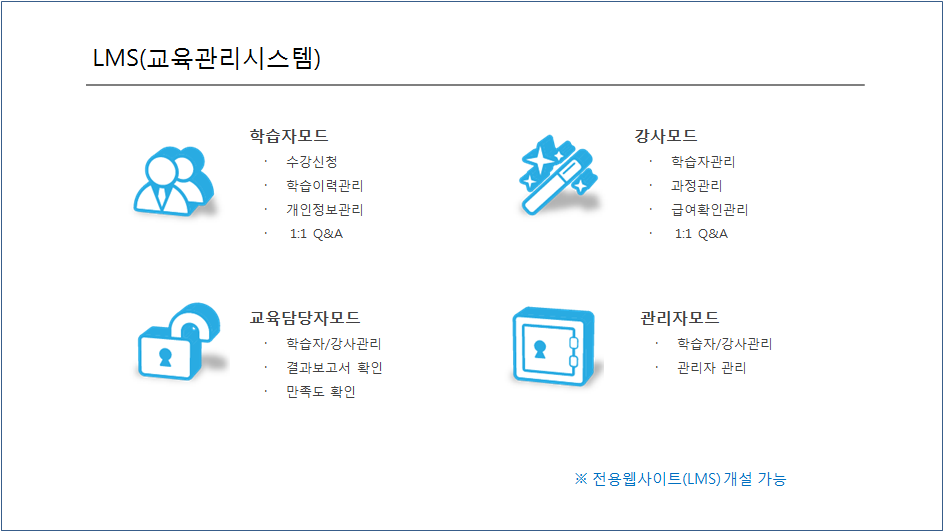 LMS(교육관리시스템)

학습자모드
· 수강신청
· 학습이력관리
· 개인정보관리
· 1:1 Q&A

강사모드
· 학습자관리
· 과정관리
· 급여확인관리
· 1:1 Q&A

교육담당자모드
· 학습자/강사관리
· 결과보고서 확인
· 만족도 확인

관리자모드
· 학습자/강사관리
· 관리자 관리

※ 전용웹사이트(LMS) 개설 가능